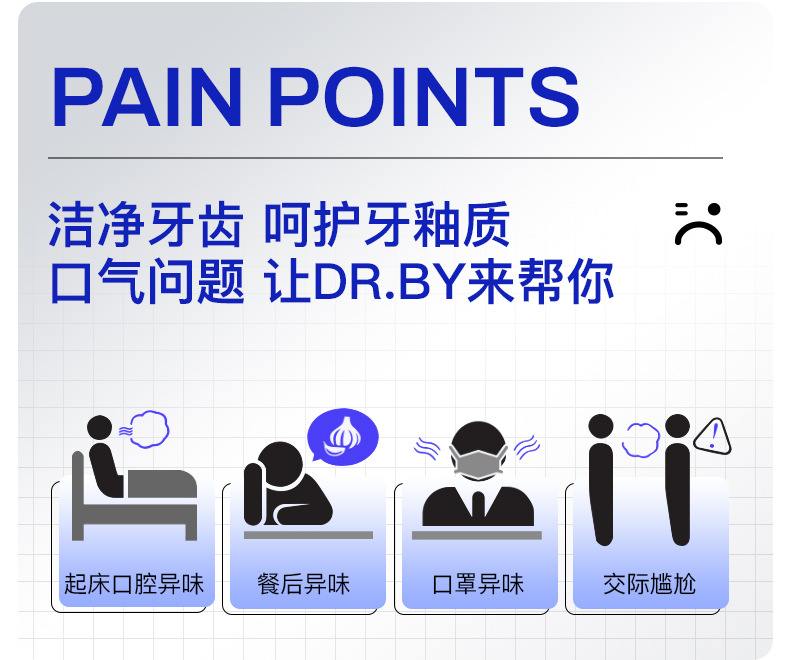 PAIN POINTS

洁净牙齿 呵护牙釉质
口气问题 让DR.BY来帮你

起床口腔异味

餐后异味

口罩异味

交际尴尬